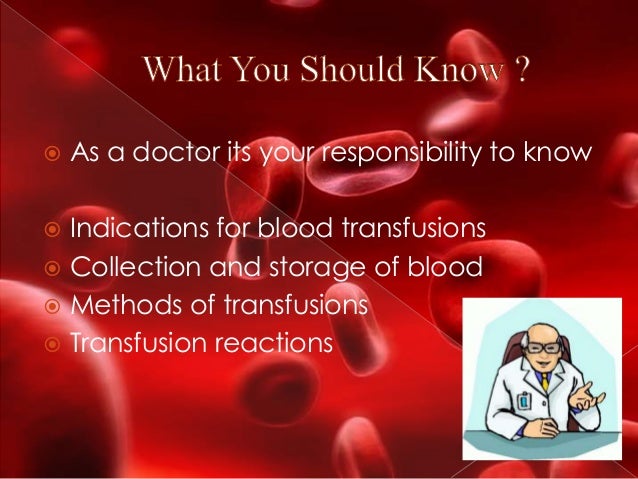 What You Should Know ?

As a doctor its your responsibility to know

Indications for blood transfusions
Collection and storage of blood
Methods of transfusions
Transfusion reactions